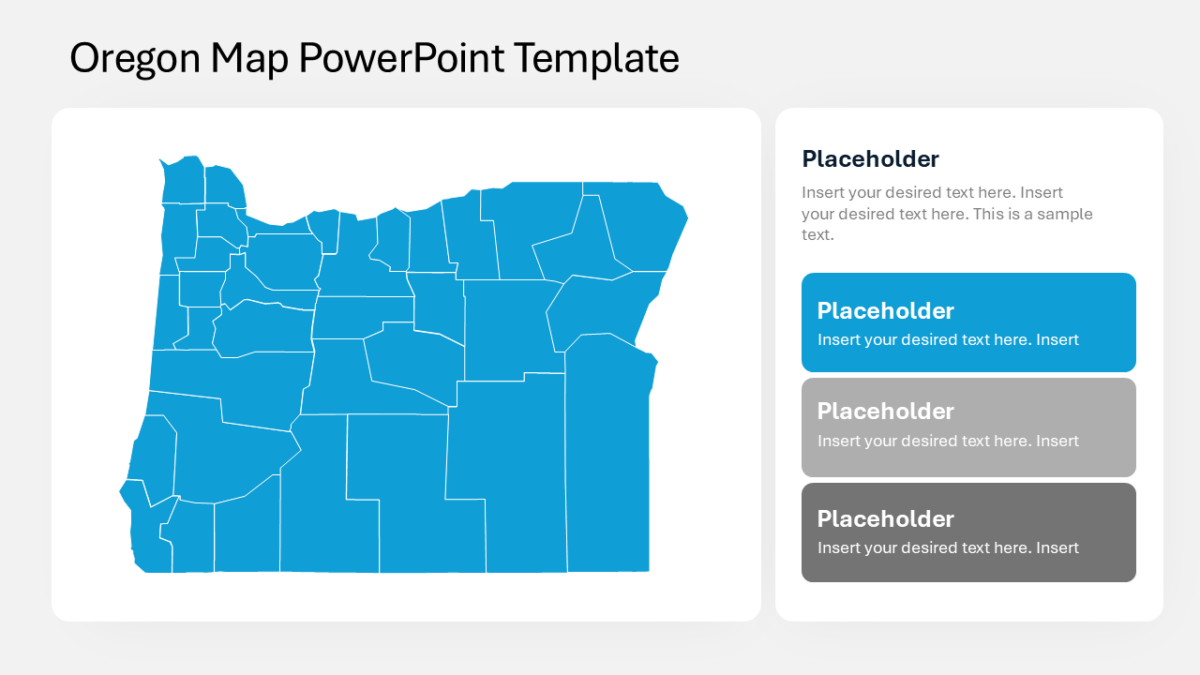 Oregon Map PowerPoint Template

Placeholder

Insert your desired text here. Insert your desired text here. This is a sample text.

Placeholder

Insert your desired text here. Insert

Placeholder

Insert your desired text here. Insert

Placeholder

Insert your desired text here. Insert